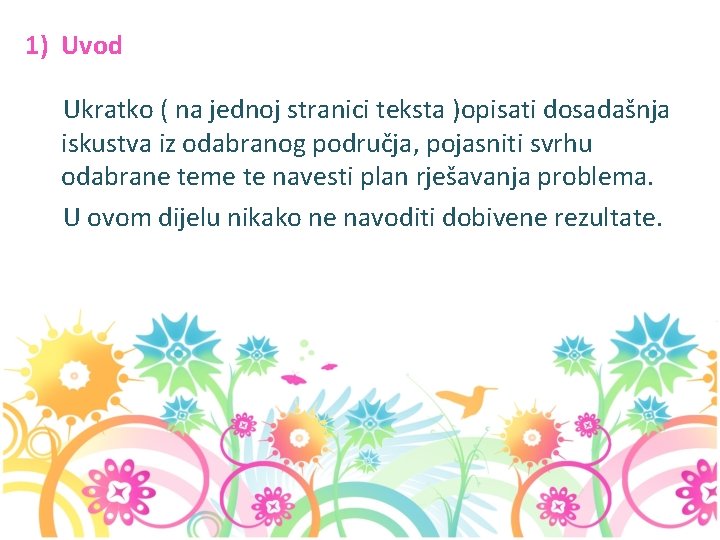 1) Uvod

Ukratko ( na jednoj stranici teksta )opisati dosadašnja iskustva iz odabranog područja, pojasniti svrhu odabrane teme te navesti plan rješavanja problema.

U ovom dijelu nikako ne navoditi dobivene rezultate.